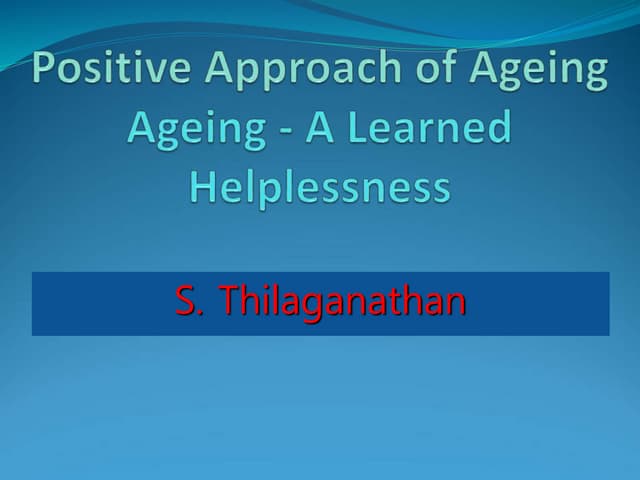 Positive Approach of Ageing
Ageing - A Learned Helplessness

S. Thilaganathan